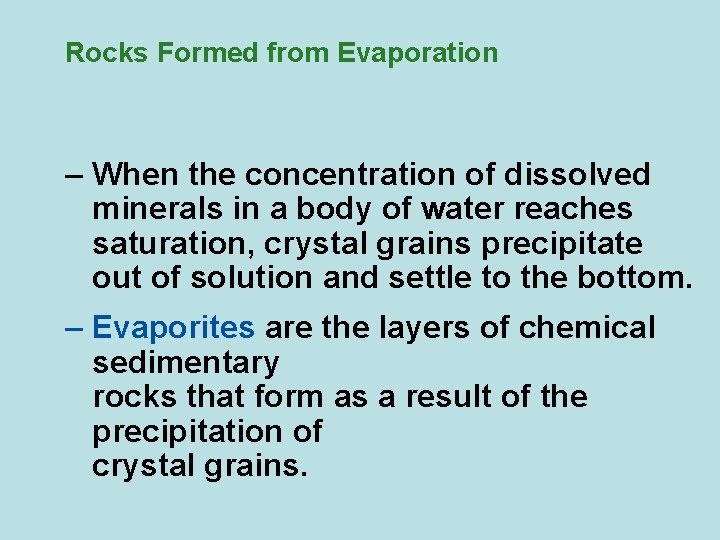 Rocks Formed from Evaporation

– When the concentration of dissolved minerals in a body of water reaches saturation, crystal grains precipitate out of solution and settle to the bottom.

– Evaporites are the layers of chemical sedimentary rocks that form as a result of the precipitation of crystal grains.